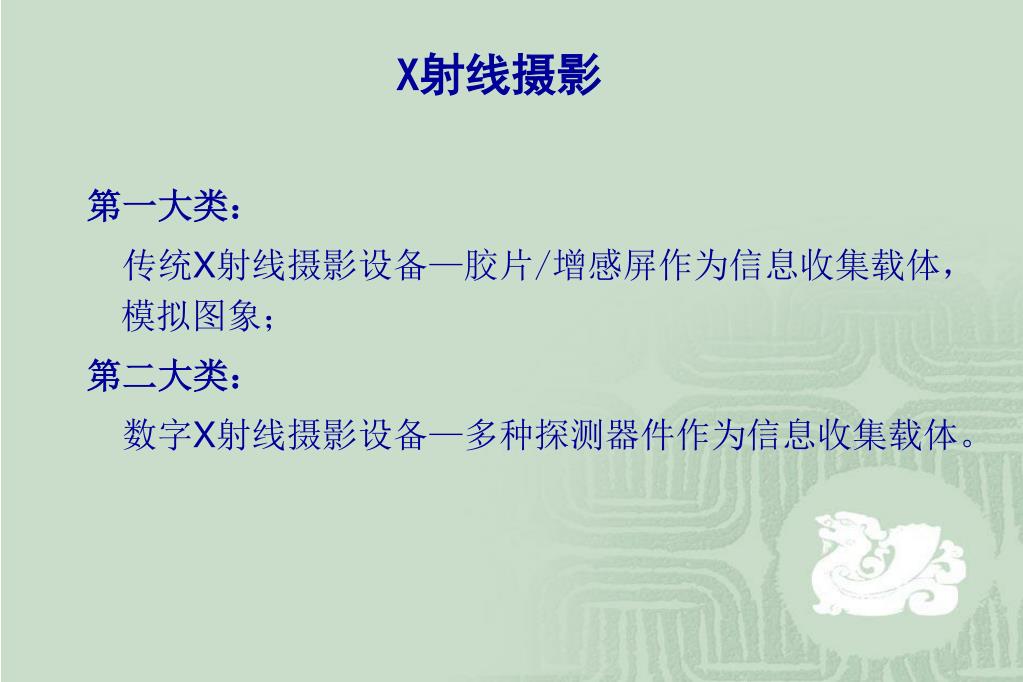 X射线摄影

第一大类：

传统X射线摄影设备—胶片/增感屏作为信息收集载体，模拟图象；

第二大类：

数字X射线摄影设备—多种探测器件作为信息收集载体。